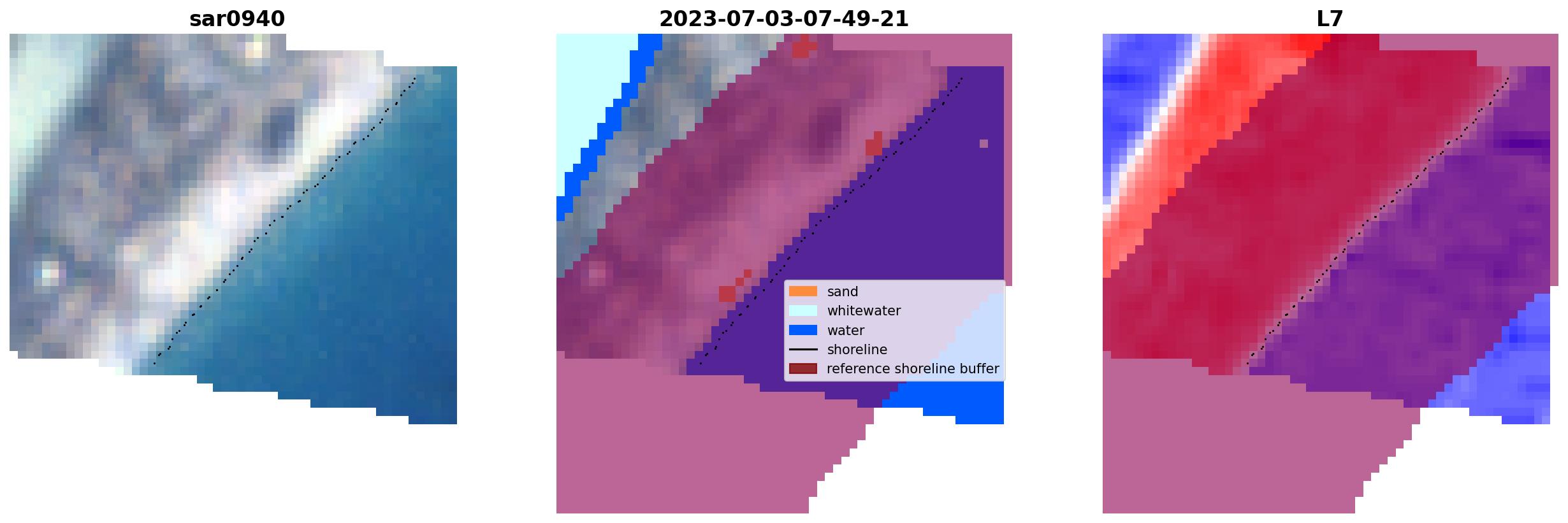 sar0940

2023-07-03-07-49-21

sand
whitewater
water
shoreline
reference shoreline buffer

L7